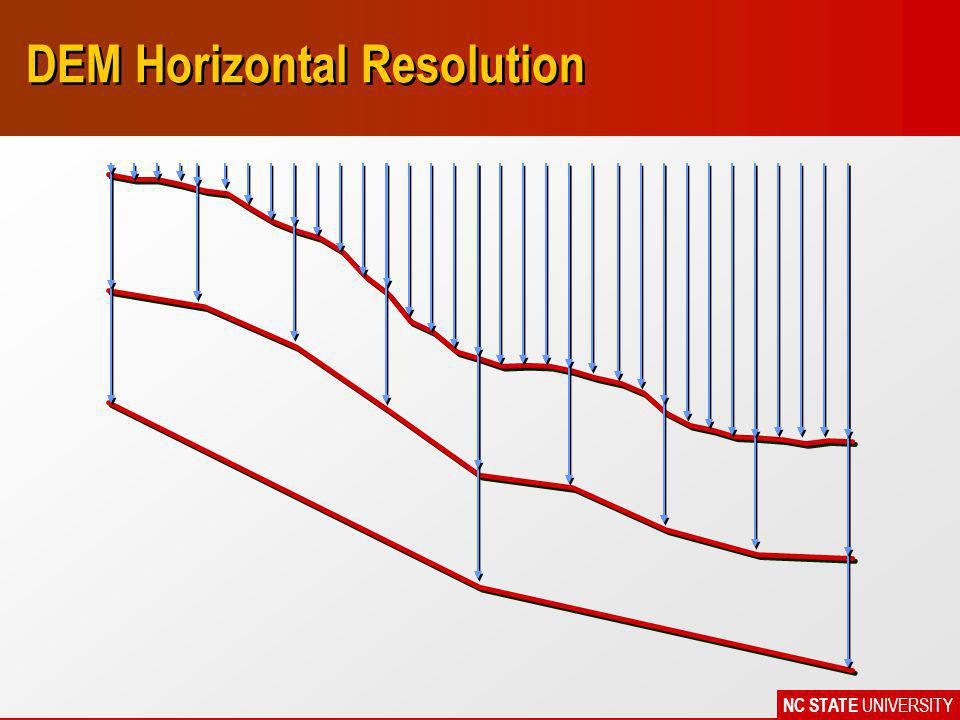 DEM Horizontal Resolution

NC STATE UNIVERSITY